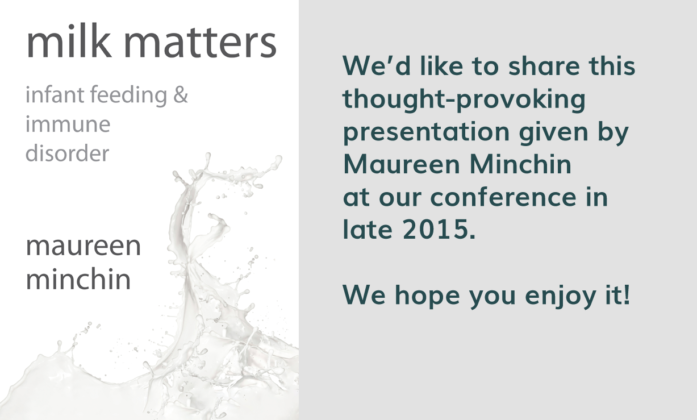 milk matters

infant feeding & immune disorder

maureen minchin

We'd like to share this thought-provoking presentation given by Maureen Minchin at our conference in late 2015.

We hope you enjoy it!